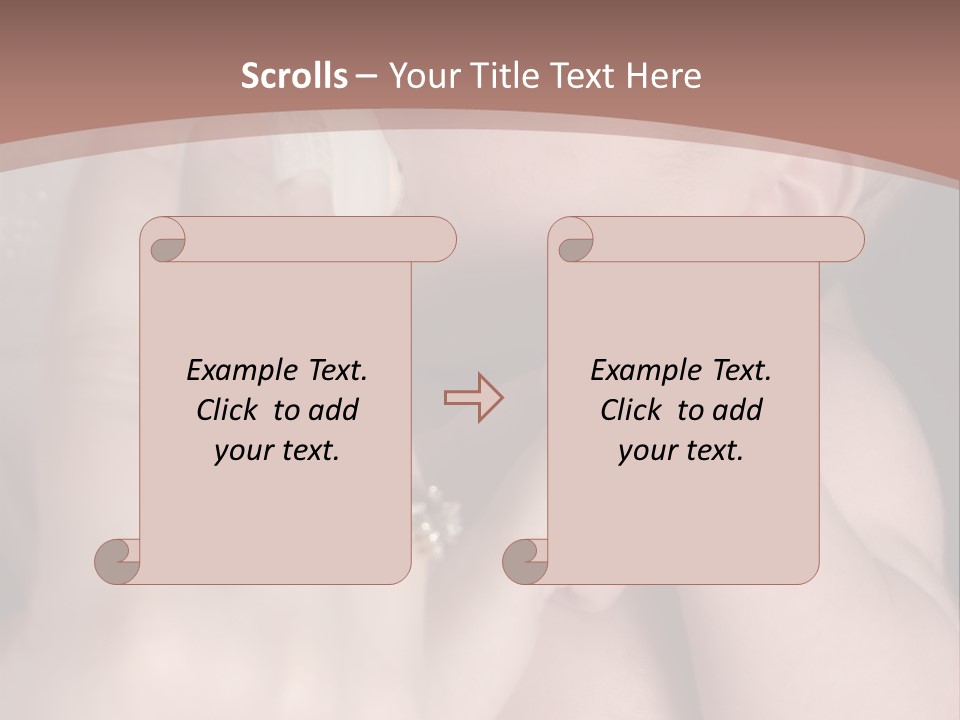 Scrolls – Your Title Text Here

Example Text. Click to add your text.

Example Text. Click to add your text.